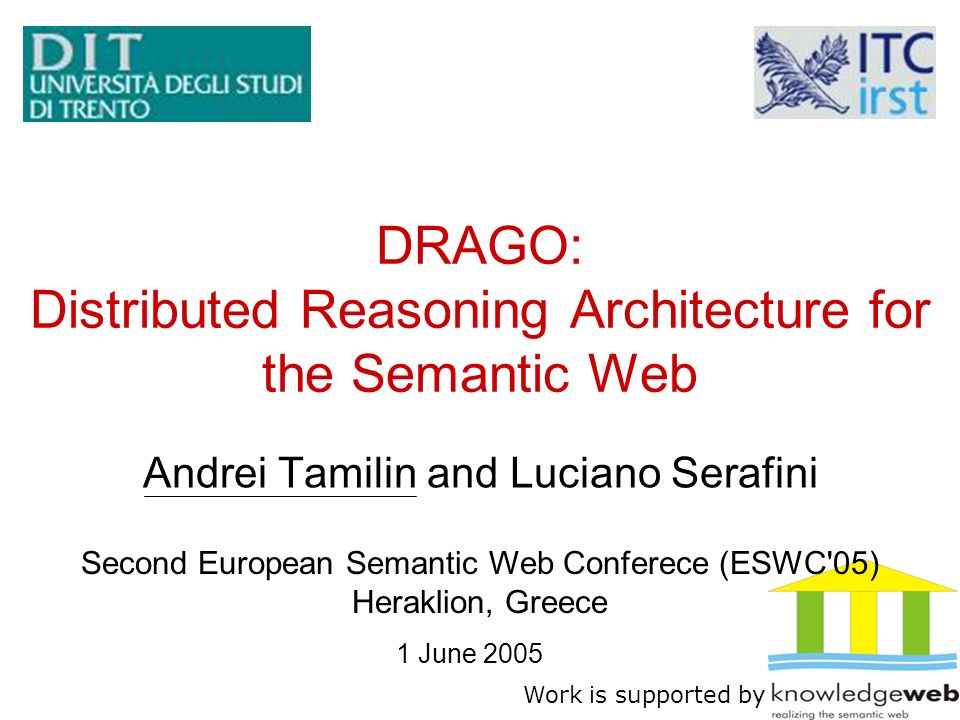 DIT
UNIVERSITÀ DEGLI STUDI
DI TRENTO

ITC
irst

DRAGO:
Distributed Reasoning Architecture for the Semantic Web

Andrei Tamilin and Luciano Serafini

Second European Semantic Web Conferece (ESWC'05)
Heraklion, Greece

1 June 2005

Work is supported by knowledgeweb
realizing the semantic web